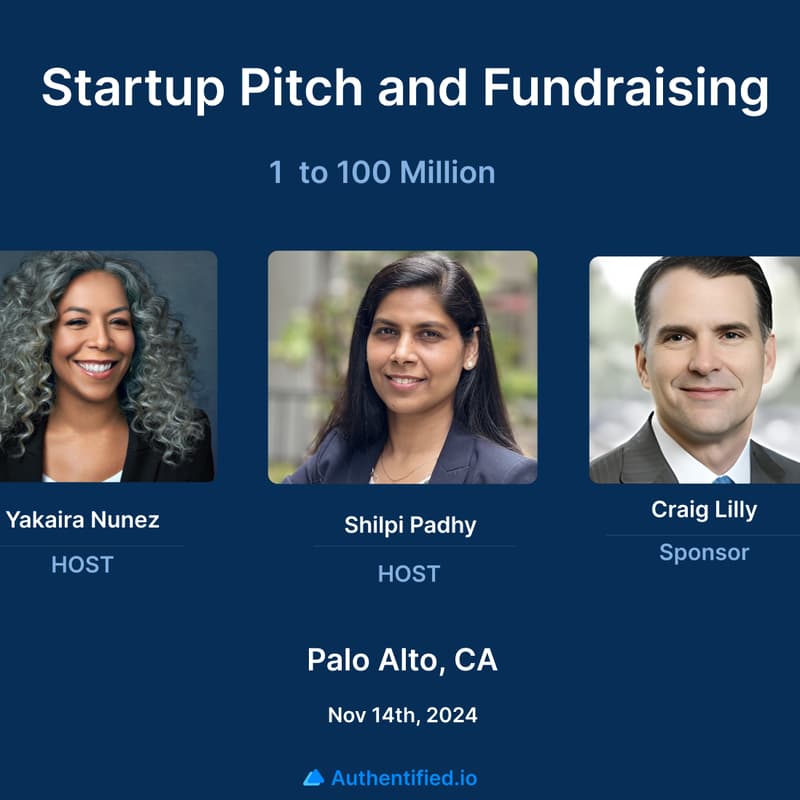 Startup Pitch and Fundraising

1 to 100 Million

Yakaira Nunez
HOST

Shilpi Padhy
HOST

Craig Lilly
Sponsor

Palo Alto, CA

Nov 14th, 2024

Authentified.io